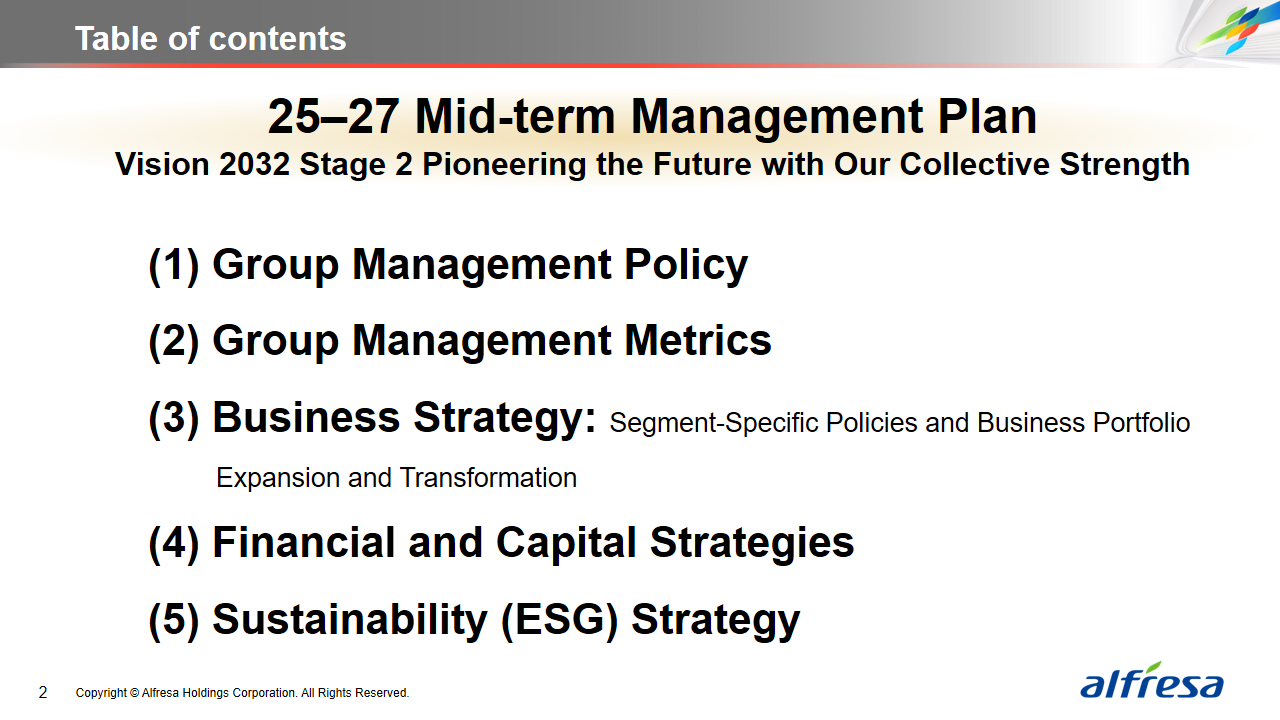 Table of contents

25–27 Mid-term Management Plan
Vision 2032 Stage 2 Pioneering the Future with Our Collective Strength

(1) Group Management Policy

(2) Group Management Metrics

(3) Business Strategy: Segment-Specific Policies and Business Portfolio Expansion and Transformation

(4) Financial and Capital Strategies

(5) Sustainability (ESG) Strategy

2 Copyright © Alfresa Holdings Corporation. All Rights Reserved.

alfresa